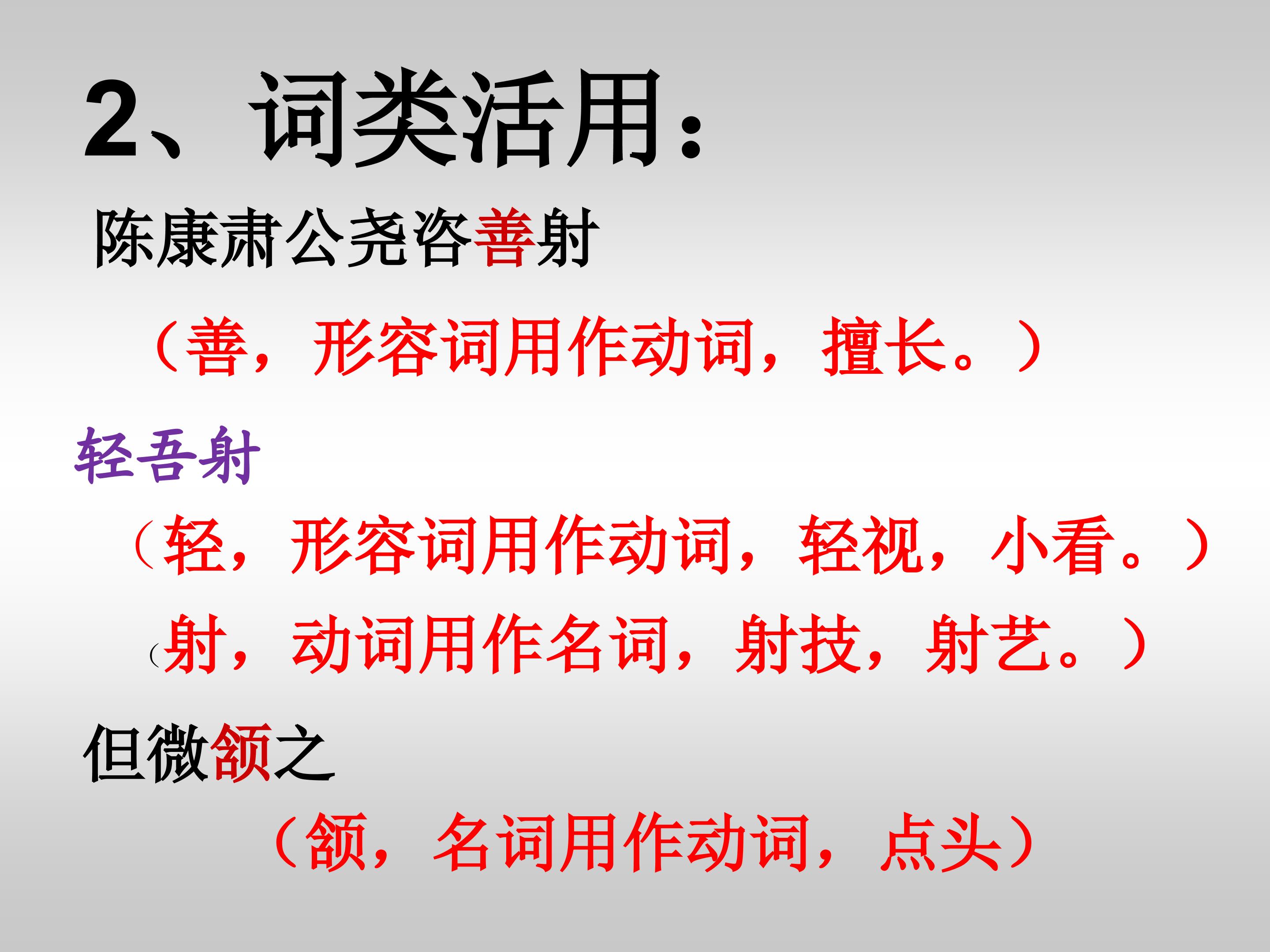 2、词类活用：

陈康肃公尧咨善射

（善，形容词用作动词，擅长。）

轻吾射

（轻，形容词用作动词，轻视，小看。）

（射，动词用作名词，射技，射艺。）

但微颔之

（颔，名词用作动词，点头）